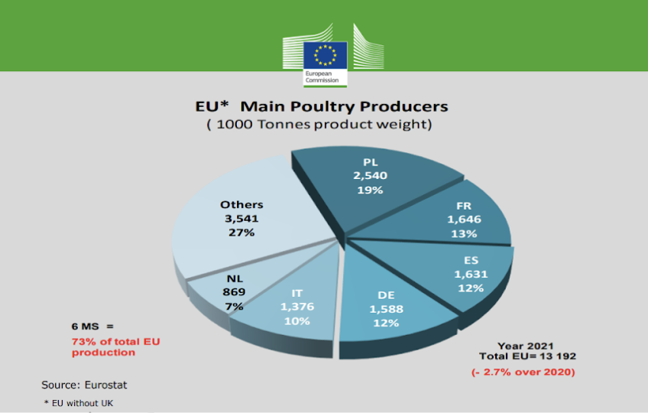 European Commission

EU* Main Poultry Producers
( 1000 Tonnes product weight)

PL
2,540
19%

FR
1,646
13%

ES
1,631
12%

DE
1,588
12%

IT
1,376
10%

NL
869
7%

Others
3,541
27%

6 MS =
73% of total EU production

Year 2021
Total EU= 13 192
(- 2.7% over 2020)

Source: Eurostat

* EU without UK